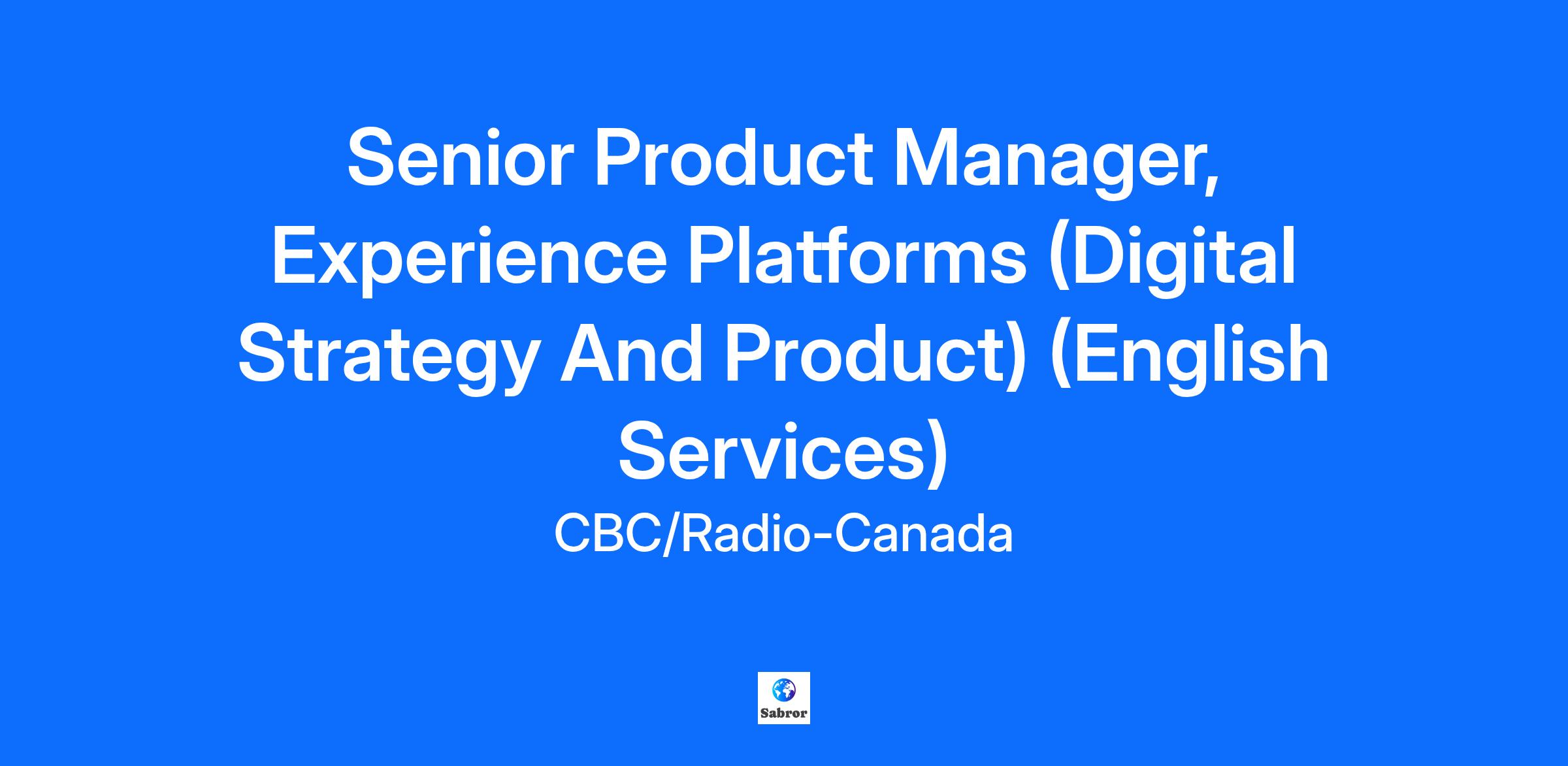 Senior Product Manager, Experience Platforms (Digital Strategy And Product) (English Services)

CBC/Radio-Canada

Sabror